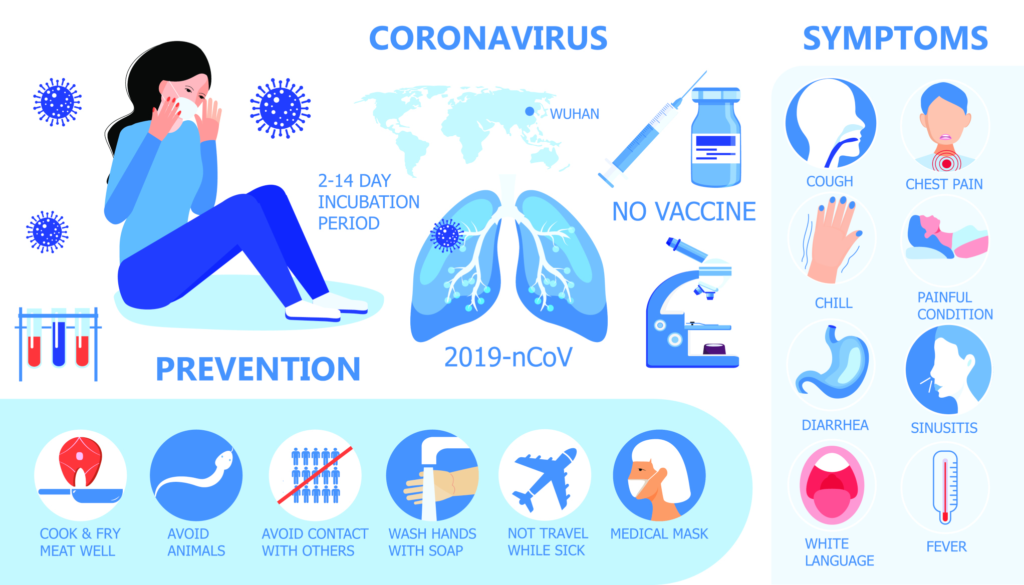 CORONAVIRUS

WUHAN

2-14 DAY INCUBATION PERIOD

NO VACCINE

2019-nCoV

PREVENTION

COOK & FRY MEAT WELL

AVOID ANIMALS

AVOID CONTACT WITH OTHERS

WASH HANDS WITH SOAP

NOT TRAVEL WHILE SICK

MEDICAL MASK

SYMPTOMS

COUGH

CHEST PAIN

CHILL

PAINFUL CONDITION

DIARRHEA

SINUSITIS

WHITE LANGUAGE

FEVER